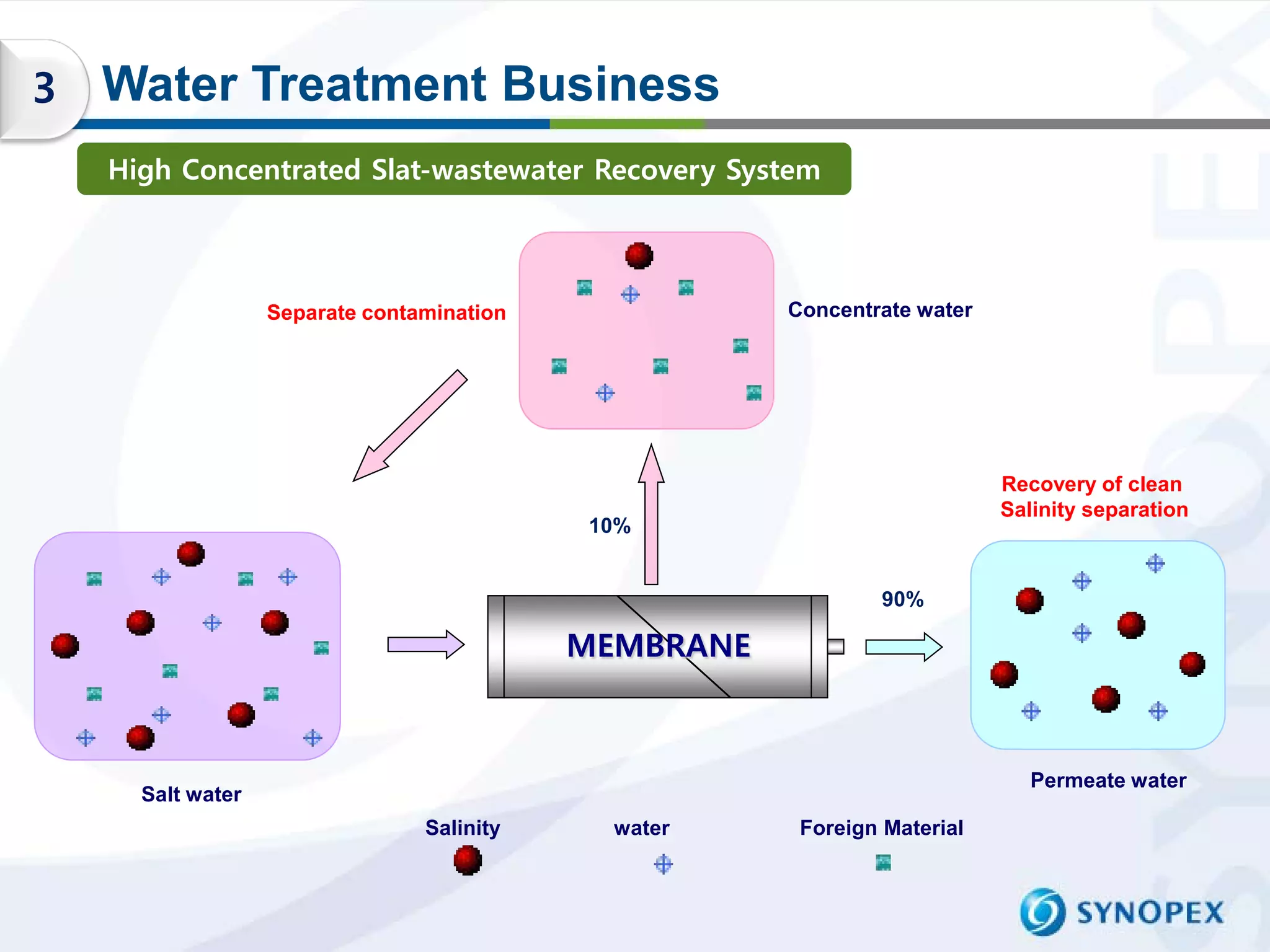 3 Water Treatment Business

High Concentrated Slat-wastewater Recovery System

Separate contamination

Concentrate water

10%

Recovery of clean Salinity separation

90%

MEMBRANE

Salt water

Permeate water

Salinity

water

Foreign Material

SYNOPEX